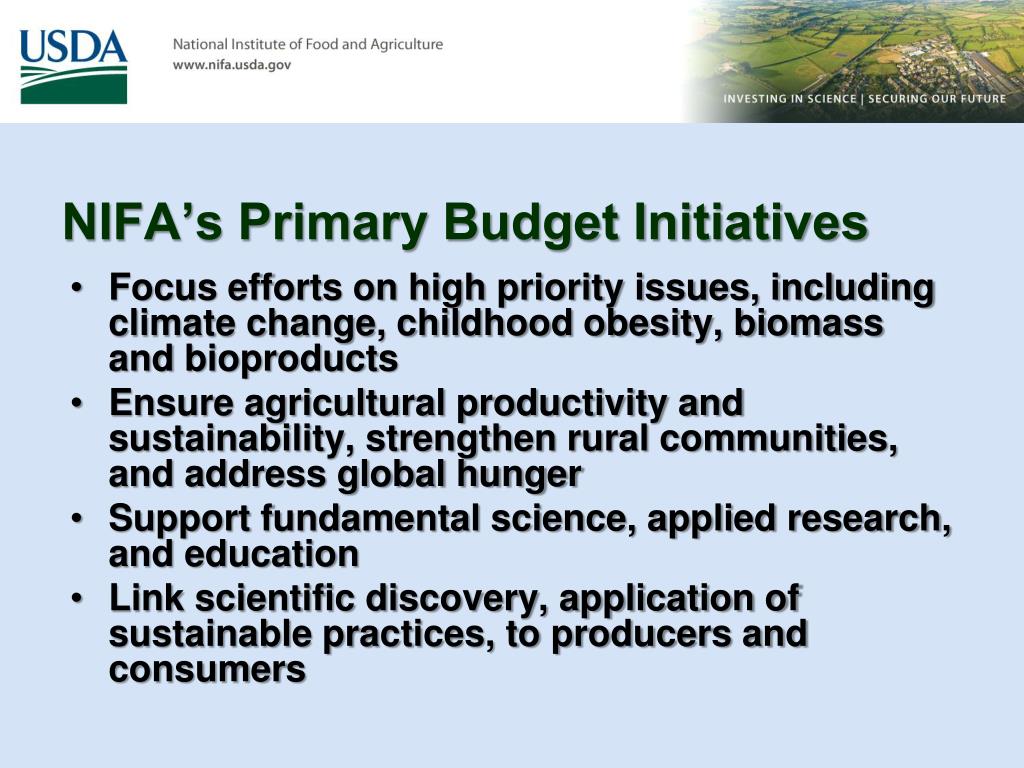 USDA

National Institute of Food and Agriculture
www.nifa.usda.gov

INVESTING IN SCIENCE | SECURING OUR FUTURE

NIFA's Primary Budget Initiatives

• Focus efforts on high priority issues, including climate change, childhood obesity, biomass and bioproducts
• Ensure agricultural productivity and sustainability, strengthen rural communities, and address global hunger
• Support fundamental science, applied research, and education
• Link scientific discovery, application of sustainable practices, to producers and consumers